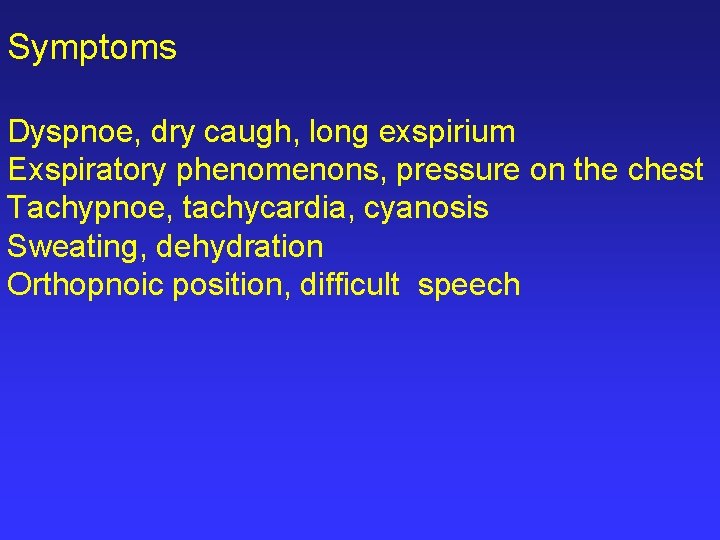 Symptoms

Dyspnoe, dry caugh, long exspirium
Exspiratory phenomenons, pressure on the chest
Tachypnoe, tachycardia, cyanosis
Sweating, dehydration
Orthopnoic position, difficult speech